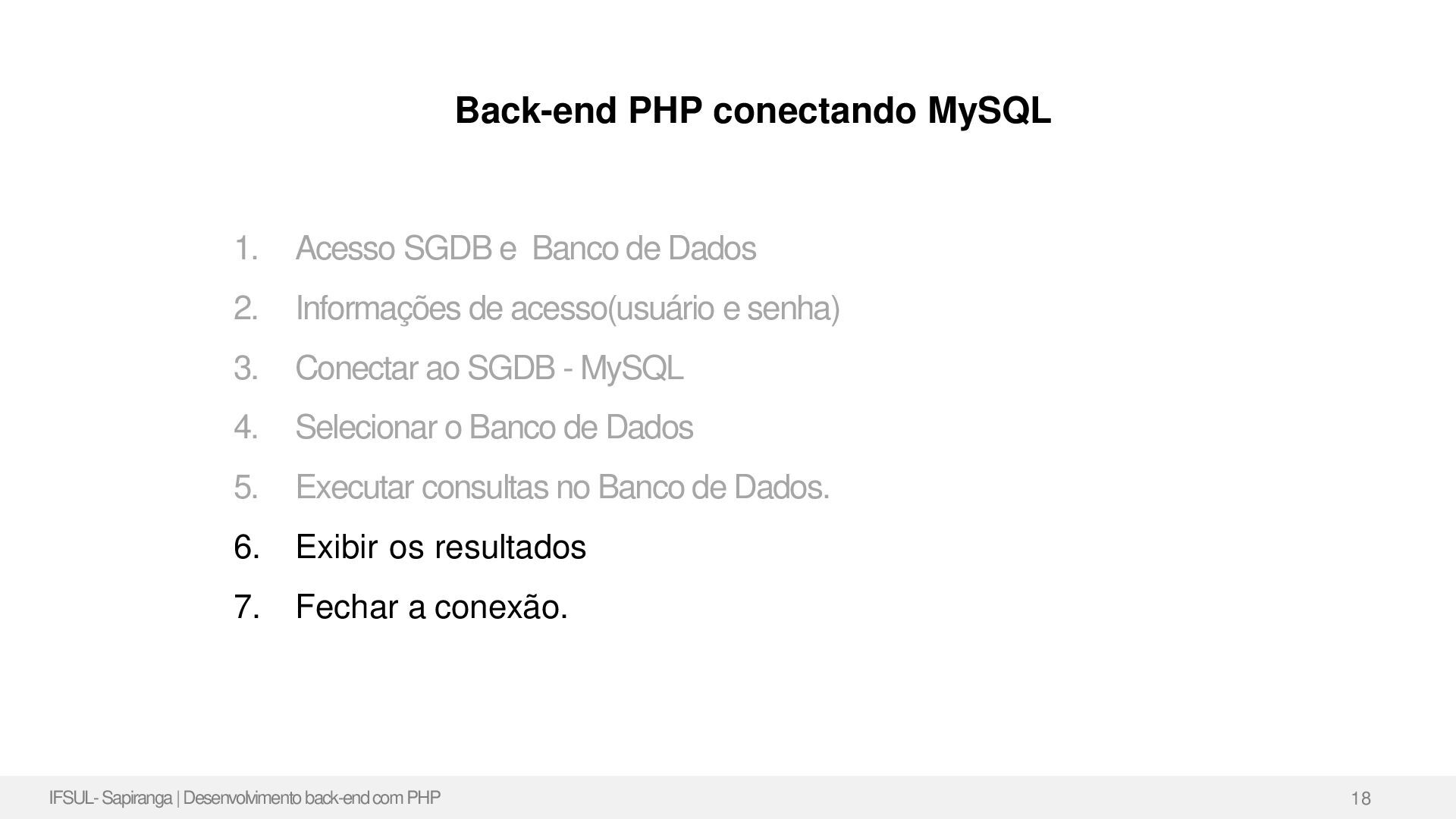 Back-end PHP conectando MySQL

1. Acesso SGDB e Banco de Dados
2. Informações de acesso(usuário e senha)
3. Conectar ao SGDB - MySQL
4. Selecionar o Banco de Dados
5. Executar consultas no Banco de Dados.
6. Exibir os resultados
7. Fechar a conexão.

IFSUL- Sapiranga | Desenvolvimento back-end com PHP

18